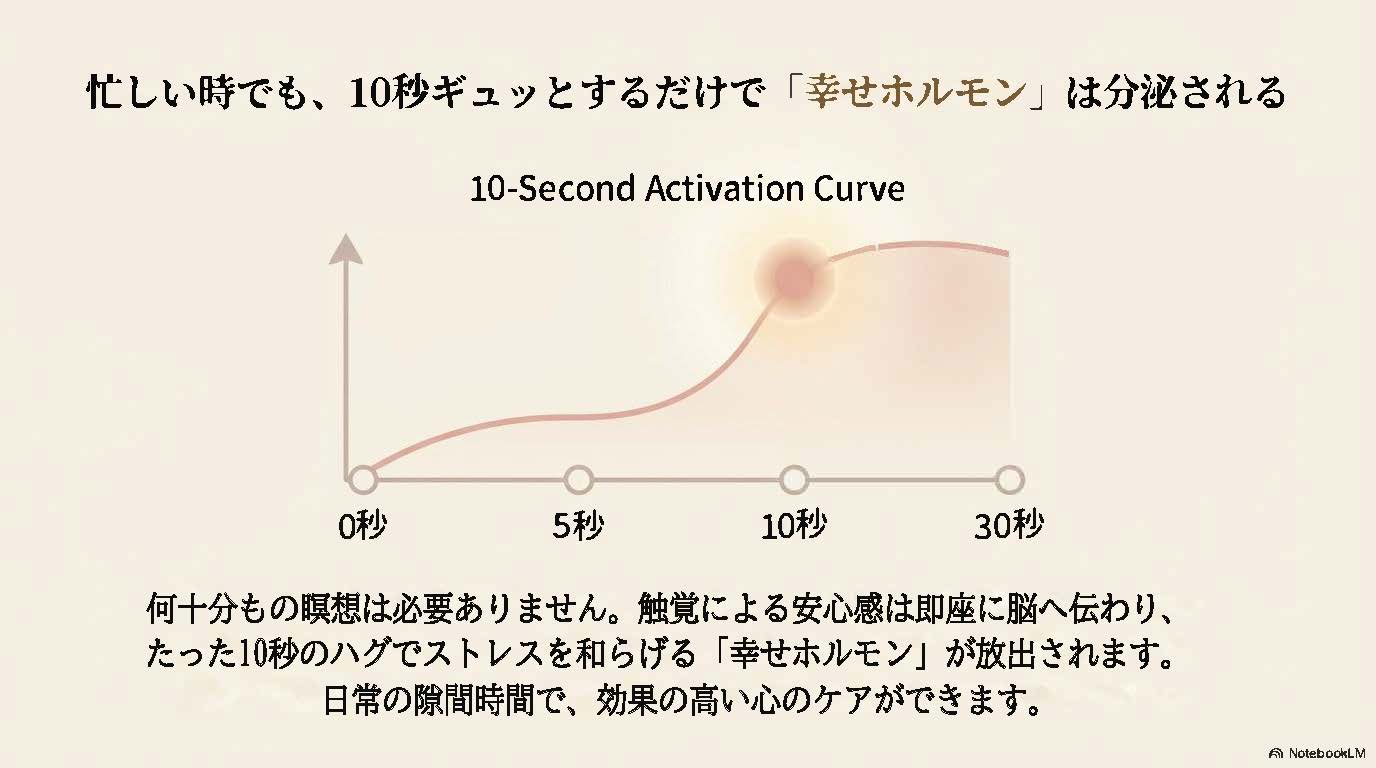 忙しい時でも、10秒ギュッとするだけで「幸せホルモン」は分泌される

10-Second Activation Curve

0秒

5秒

10秒

30秒

何十分もの瞑想は必要ありません。触覚による安心感は即座に脳へ伝わり、たった10秒のハグでストレスを和らげる「幸せホルモン」が放出されます。日常の隙間時間で、効果の高い心のケアができます。

NotebookLM